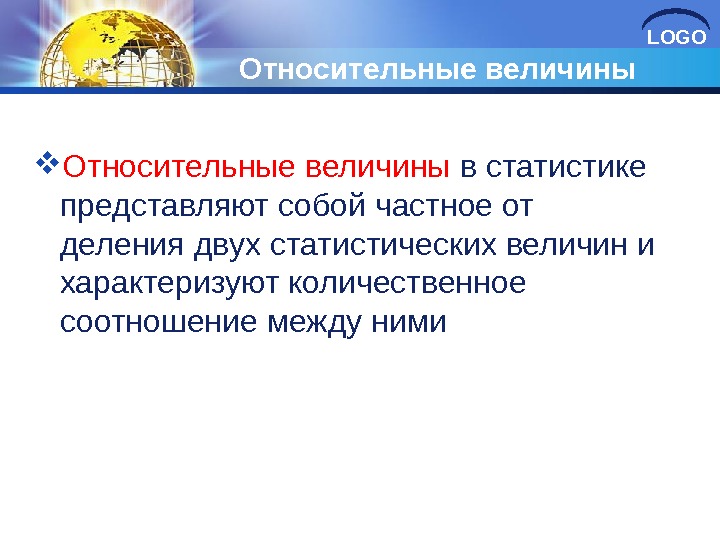 LOGO

Относительные величины

Относительные величины в статистике представляют собой частное от деления двух статистических величин и характеризуют количественное соотношение между ними